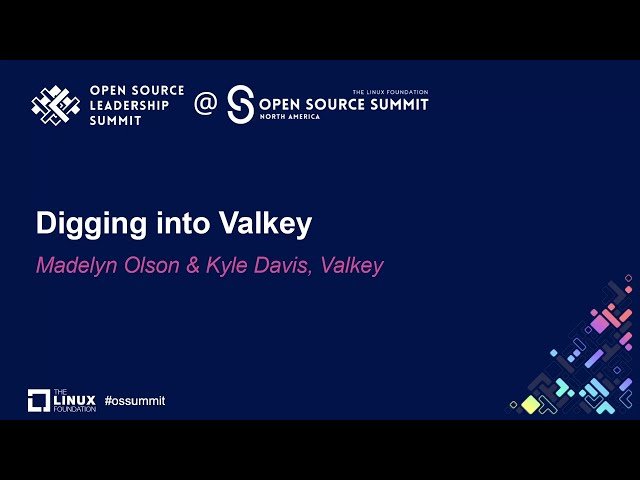 OPEN SOURCE LEADERSHIP SUMMIT @ THE LINUX FOUNDATION OPEN SOURCE SUMMIT NORTH AMERICA

Digging into Valkey

Madelyn Olson & Kyle Davis, Valkey

THE LINUX FOUNDATION #ossummit